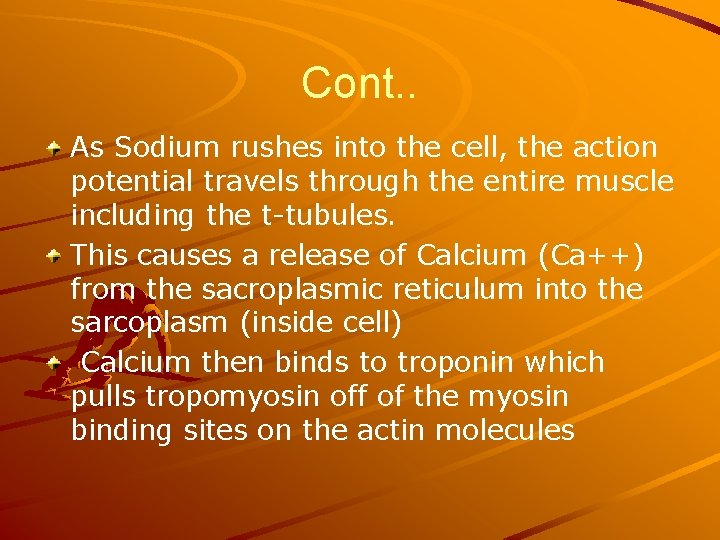 Cont..

As Sodium rushes into the cell, the action potential travels through the entire muscle including the t-tubules.

This causes a release of Calcium (Ca++) from the sacroplasmic reticulum into the sarcoplasm (inside cell)

Calcium then binds to troponin which pulls tropomyosin off of the myosin binding sites on the actin molecules